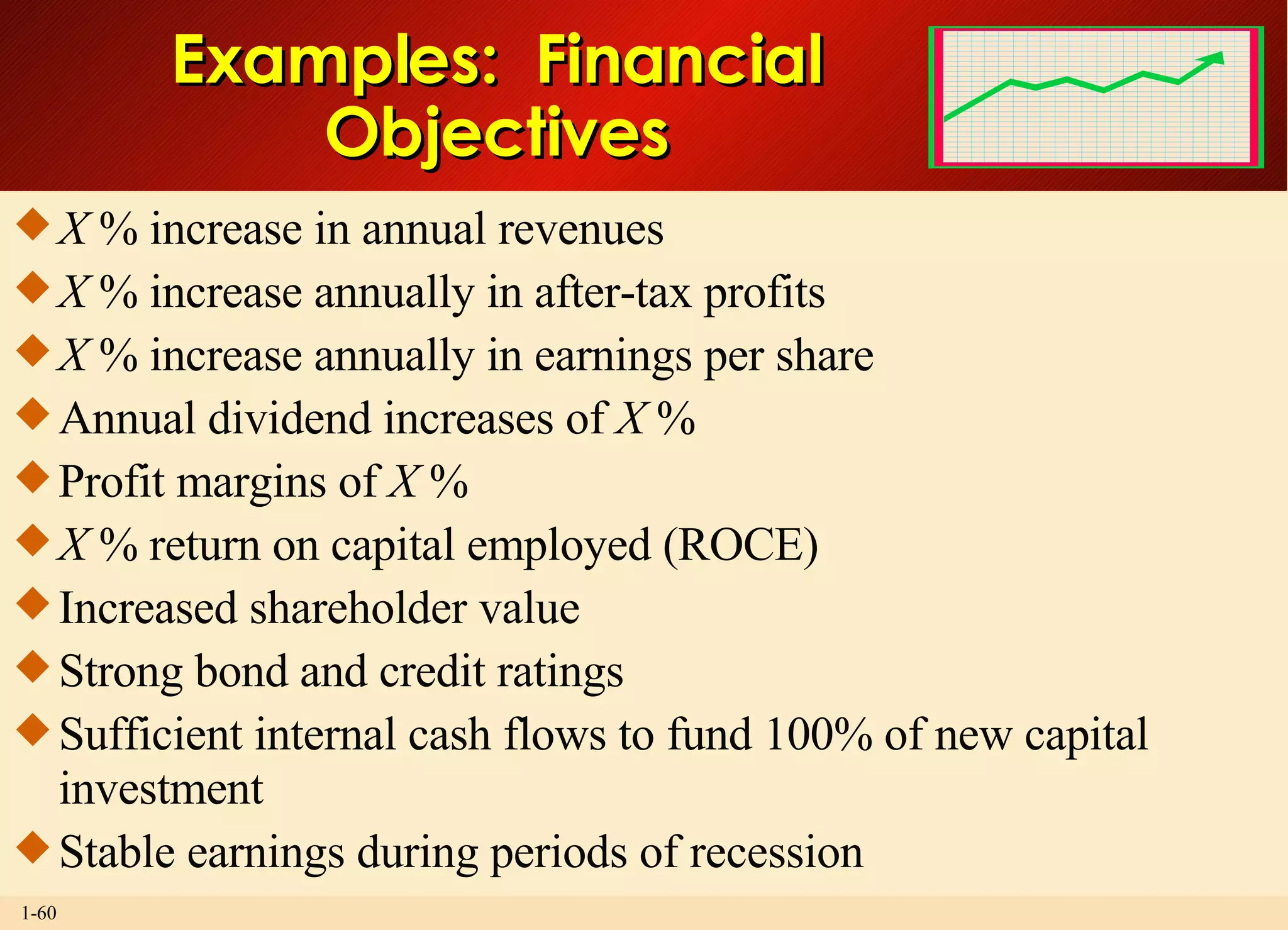 Examples: Financial Objectives

◆ X % increase in annual revenues
◆ X % increase annually in after-tax profits
◆ X % increase annually in earnings per share
◆ Annual dividend increases of X %
◆ Profit margins of X %
◆ X % return on capital employed (ROCE)
◆ Increased shareholder value
◆ Strong bond and credit ratings
◆ Sufficient internal cash flows to fund 100% of new capital investment
◆ Stable earnings during periods of recession

1-60